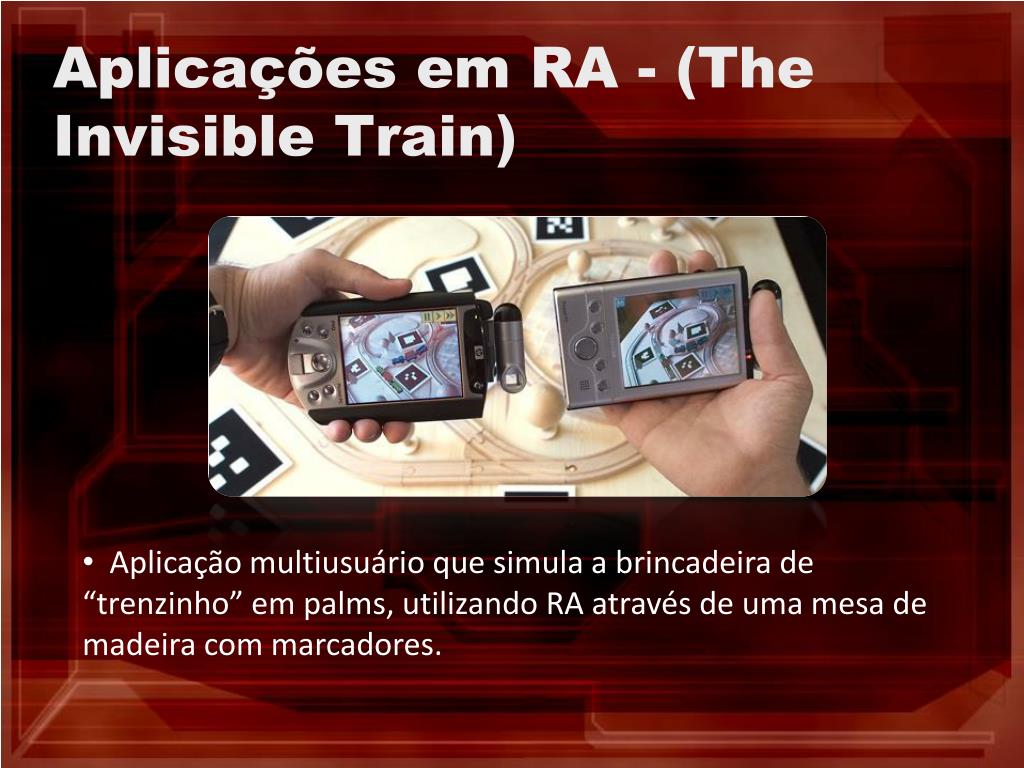 Aplicações em RA - (The Invisible Train)

• Aplicação multiusuário que simula a brincadeira de “trenzinho” em palms, utilizando RA através de uma mesa de madeira com marcadores.